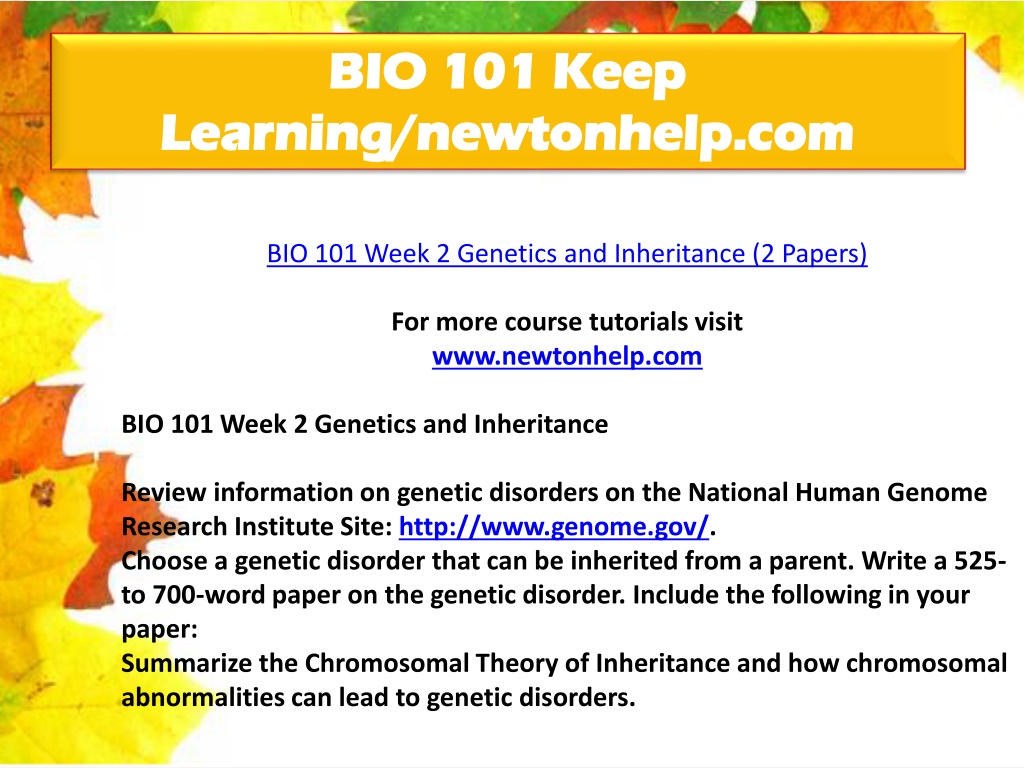 BIO 101 Keep Learning/newtonhelp.com

BIO 101 Week 2 Genetics and Inheritance (2 Papers)

For more course tutorials visit
www.newtonhelp.com

BIO 101 Week 2 Genetics and Inheritance

Review information on genetic disorders on the National Human Genome Research Institute Site: http://www.genome.gov/.
Choose a genetic disorder that can be inherited from a parent. Write a 525- to 700-word paper on the genetic disorder. Include the following in your paper:
Summarize the Chromosomal Theory of Inheritance and how chromosomal abnormalities can lead to genetic disorders.